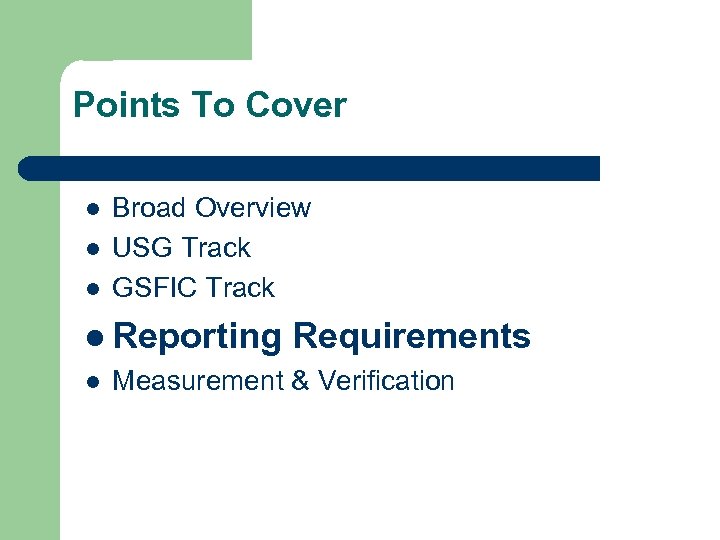 Points To Cover

- Broad Overview
- USG Track
- GSFIC Track
- Reporting Requirements
- Measurement & Verification